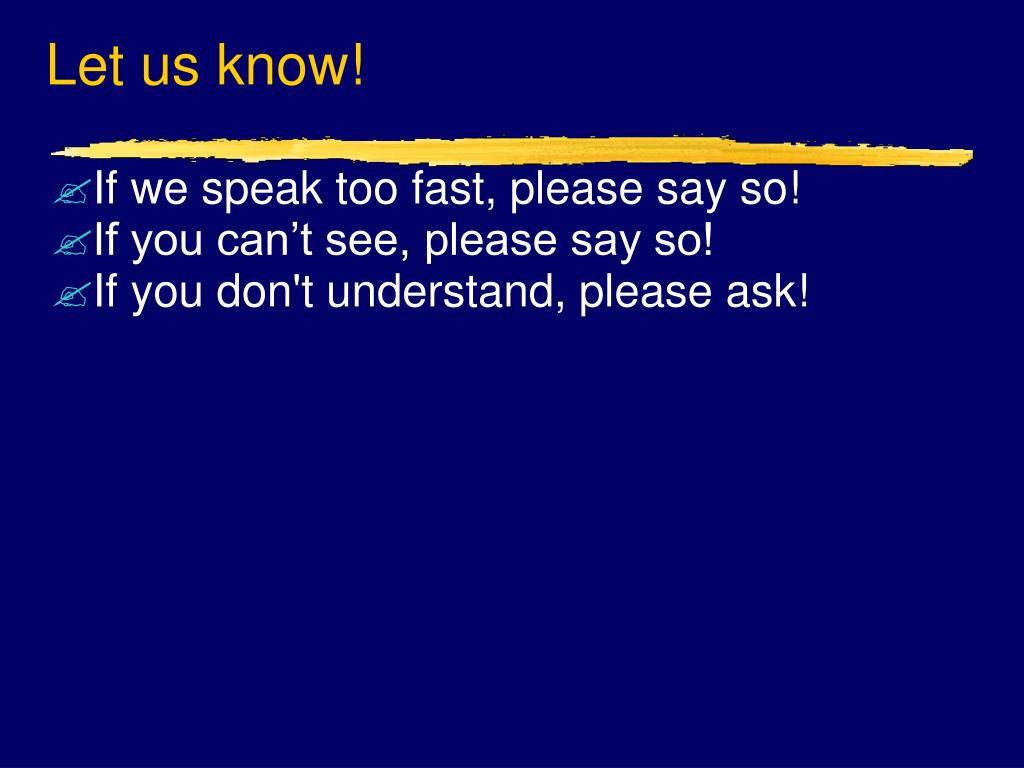 Let us know!

If we speak too fast, please say so!
If you can’t see, please say so!
If you don't understand, please ask!